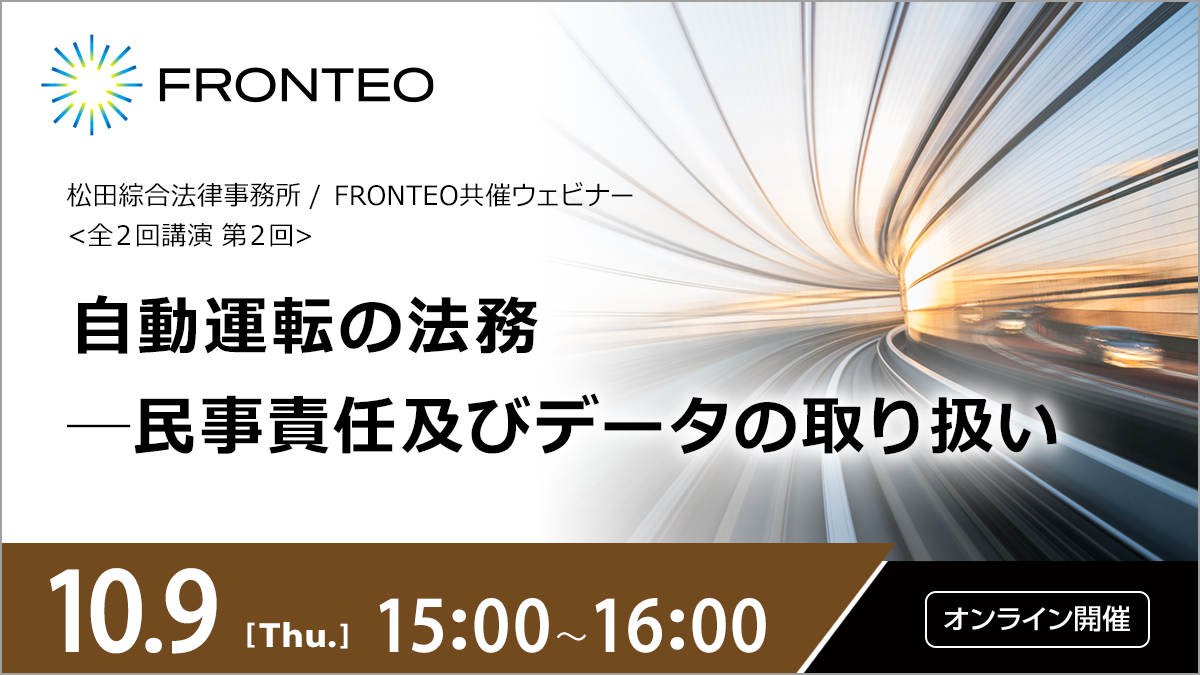 FRONTEO

松田綜合法律事務所 / FRONTEO共催ウェビナー
<全2回講演 第2回>

自動運転の法務
―民事責任及びデータの取り扱い

10.9 [Thu.] 15:00～16:00

オンライン開催